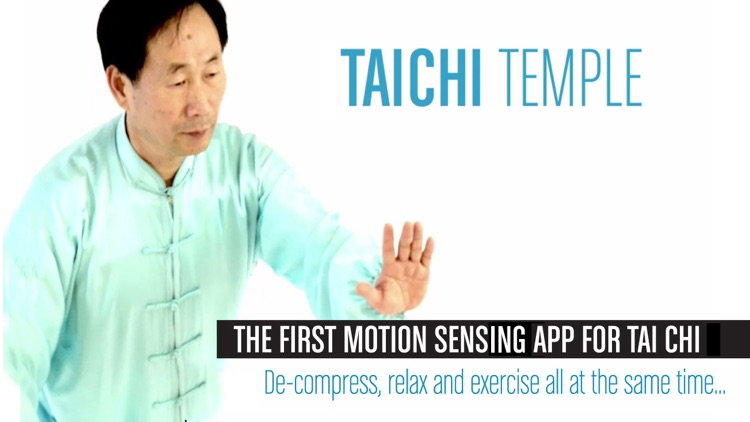 TAICHI TEMPLE

THE FIRST MOTION SENSING APP FOR TAI CHI

De-compress, relax and exercise all at the same time...